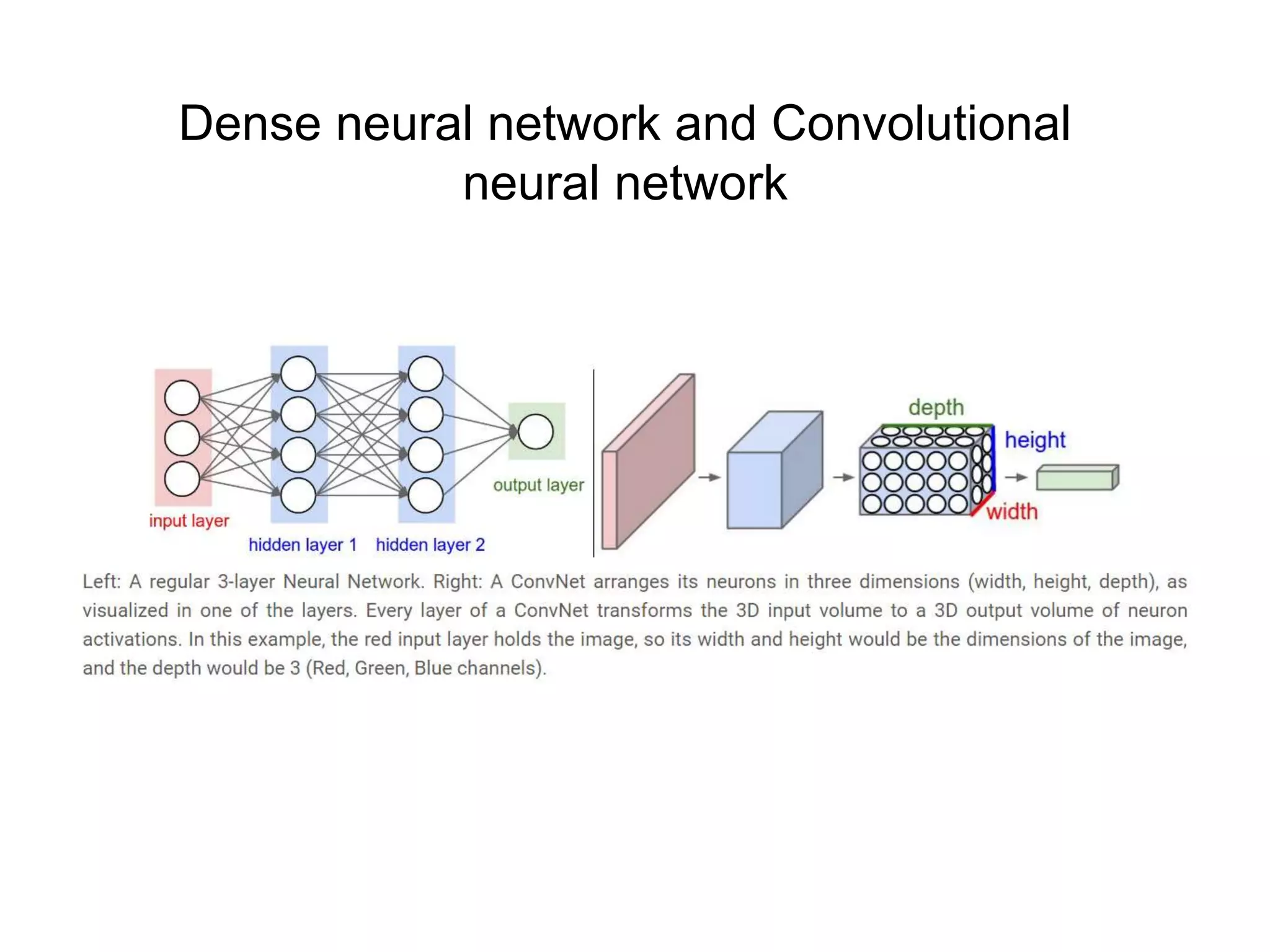 Dense neural network and Convolutional neural network

input layer

hidden layer 1

hidden layer 2

output layer

depth

height

width

Left: A regular 3-layer Neural Network. Right: A ConvNet arranges its neurons in three dimensions (width, height, depth), as visualized in one of the layers. Every layer of a ConvNet transforms the 3D input volume to a 3D output volume of neuron activations. In this example, the red input layer holds the image, so its width and height would be the dimensions of the image, and the depth would be 3 (Red, Green, Blue channels).